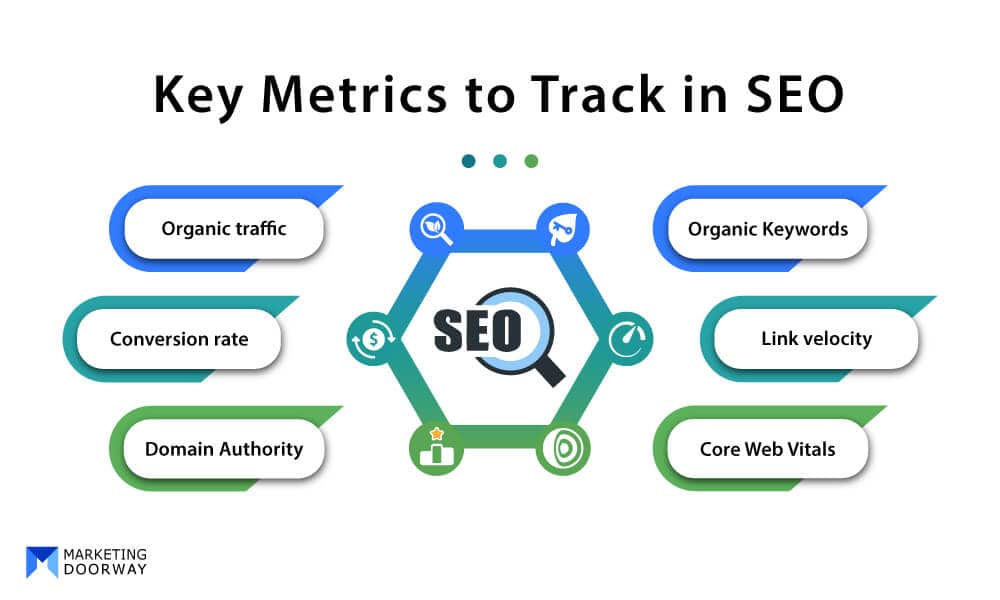 Key Metrics to Track in SEO

Organic traffic

Conversion rate

Domain Authority

SEO

Organic Keywords

Link velocity

Core Web Vitals

MARKETING DOORWAY